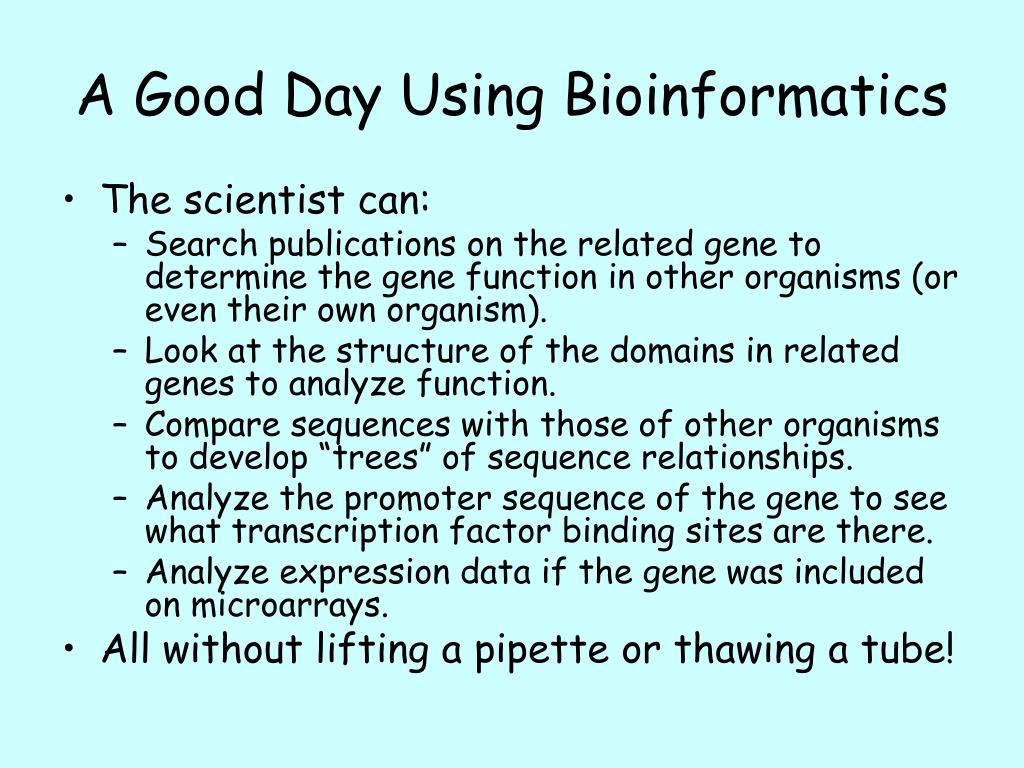 A Good Day Using Bioinformatics

• The scientist can:
  – Search publications on the related gene to determine the gene function in other organisms (or even their own organism).
  – Look at the structure of the domains in related genes to analyze function.
  – Compare sequences with those of other organisms to develop “trees” of sequence relationships.
  – Analyze the promoter sequence of the gene to see what transcription factor binding sites are there.
  – Analyze expression data if the gene was included on microarrays.
• All without lifting a pipette or thawing a tube!